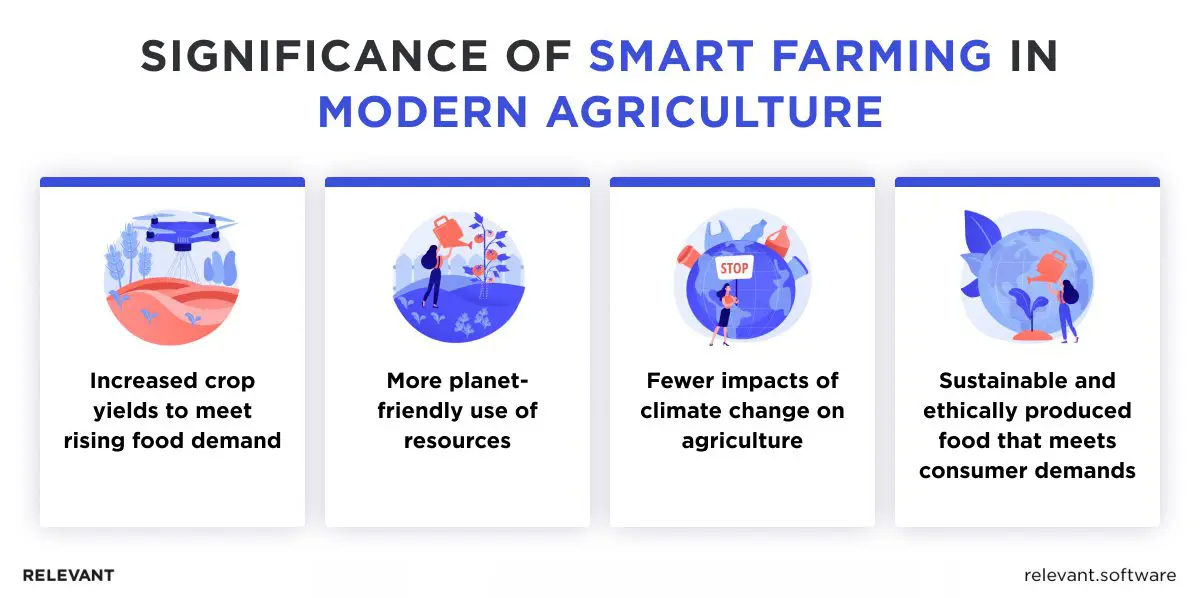 SIGNIFICANCE OF SMART FARMING IN MODERN AGRICULTURE

Increased crop yields to meet rising food demand

More planet-friendly use of resources

STOP

Fewer impacts of climate change on agriculture

Sustainable and ethically produced food that meets consumer demands

RELEVANT

relevant.software